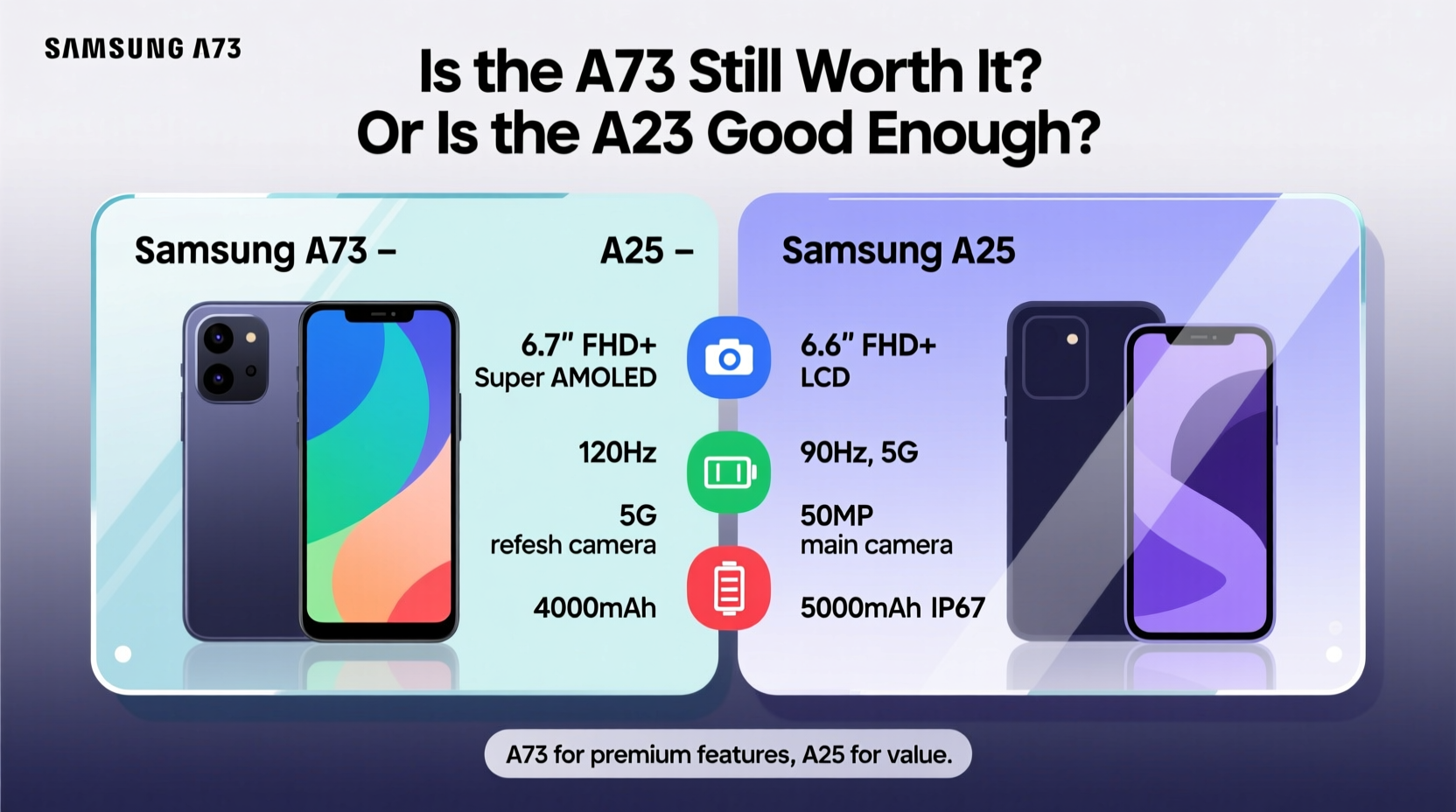 SAMSUNG A73

Is the A73 Still Worth It?
Or Is the A23 Good Enough?

Samsung A73 –

A25 –

6.7" FHD+
Super AMOLED

120Hz

5G
refesh camera

4000mAh

Samsung A25

6.6" FHD+
LCD

90Hz, 5G

50MP
main camera

5000mAh IP67

A73 for premium features, A25 for value.